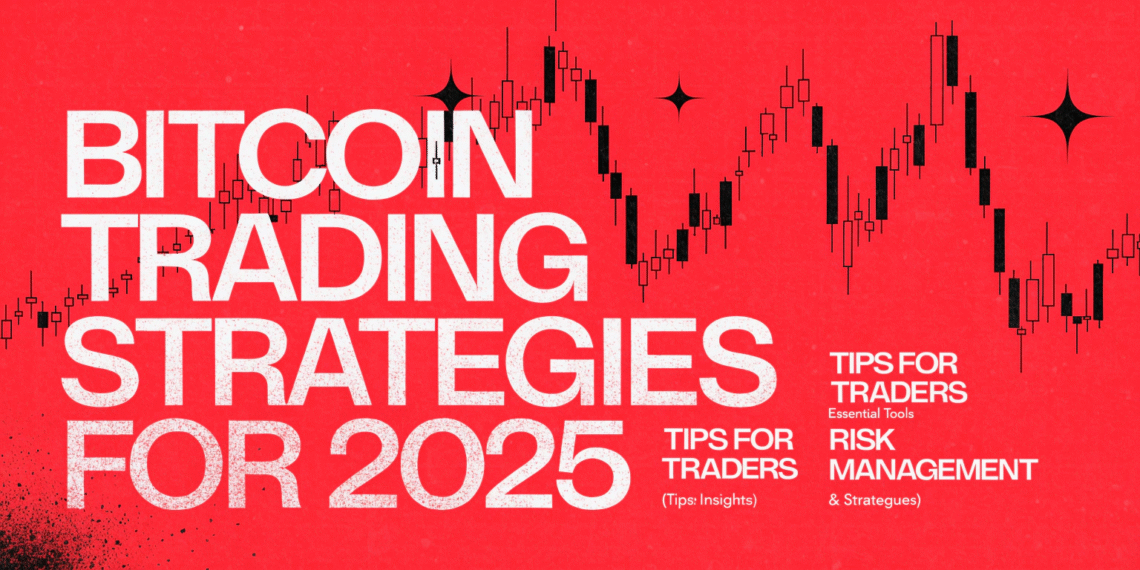 BITCOIN TRADING STRATEGIES FOR 2025

TIPS FOR TRADERS
(Tips: Insights)

TIPS FOR TRADERS
Essential Tools

RISK MANAGEMENT
& Strategues)